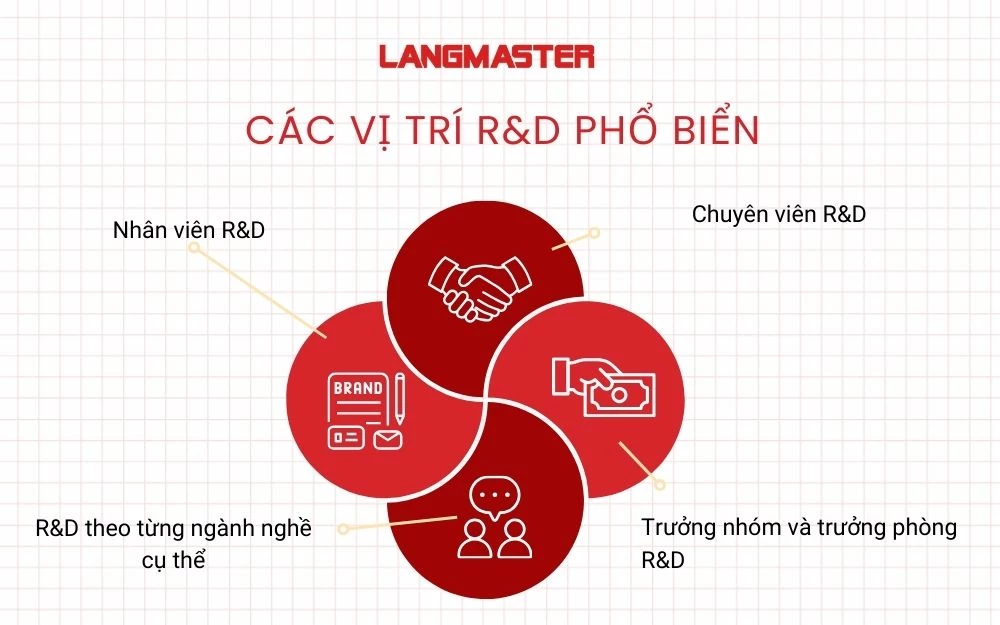 LANGMASTER

CÁC VỊ TRÍ R&D PHỔ BIẾN

Nhân viên R&D

Chuyên viên R&D

BRAND

R&D theo từng ngành nghề cụ thể

Trưởng nhóm và trưởng phòng R&D